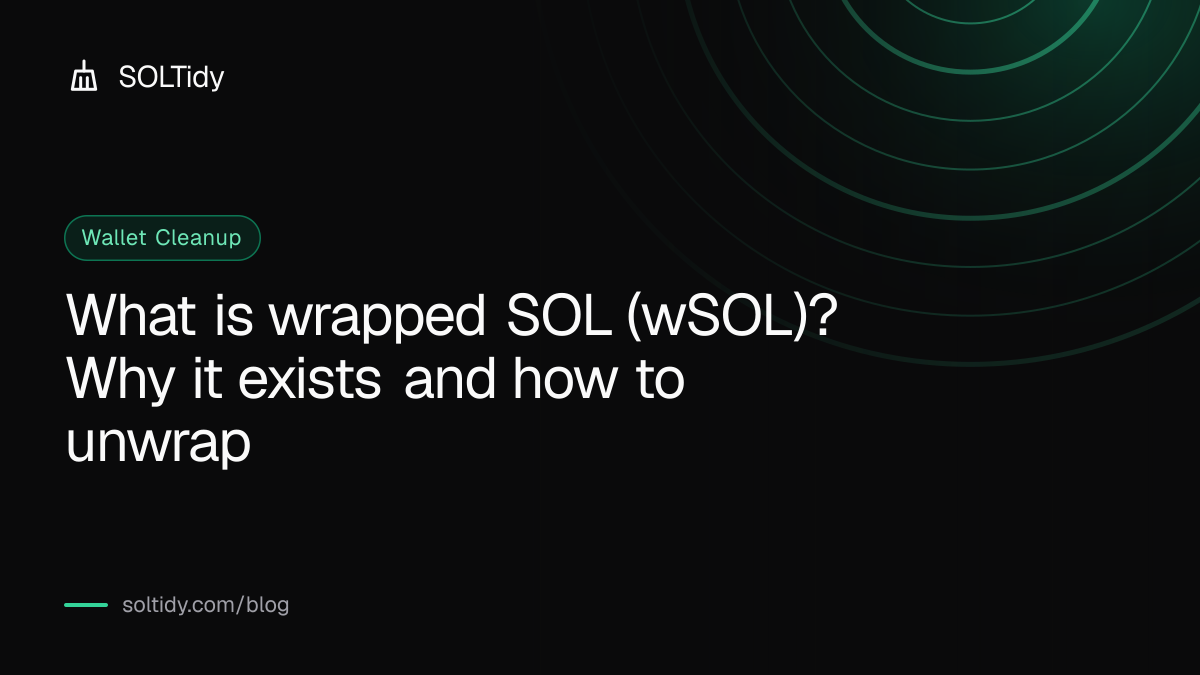 SOLTidy

Wallet Cleanup

What is wrapped SOL (wSOL)? Why it exists and how to unwrap

soltidy.com/blog